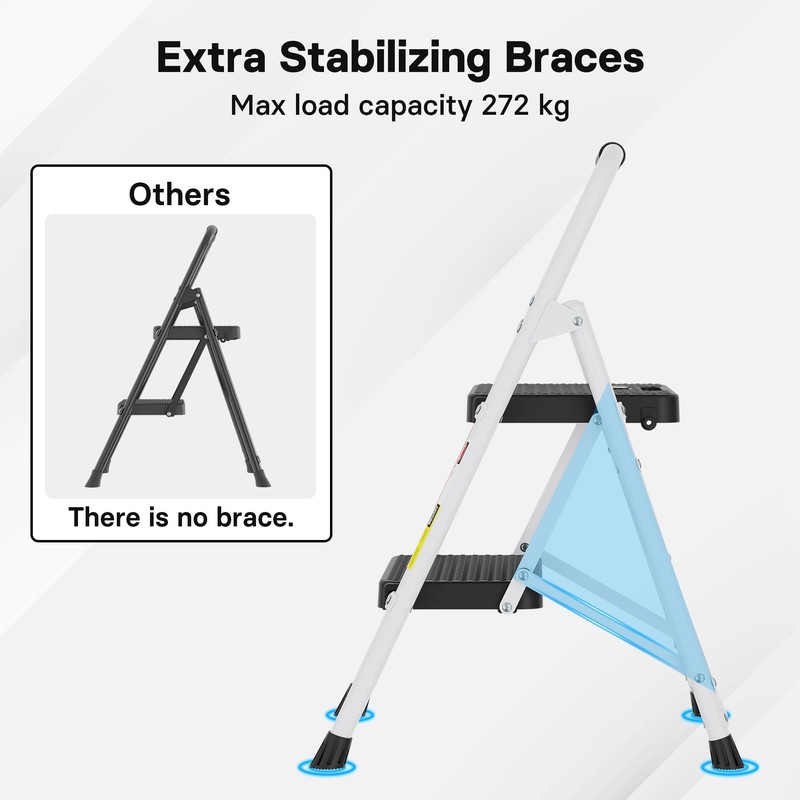 Extra Stabilizing Braces
Max load capacity 272 kg

Others

There is no brace.